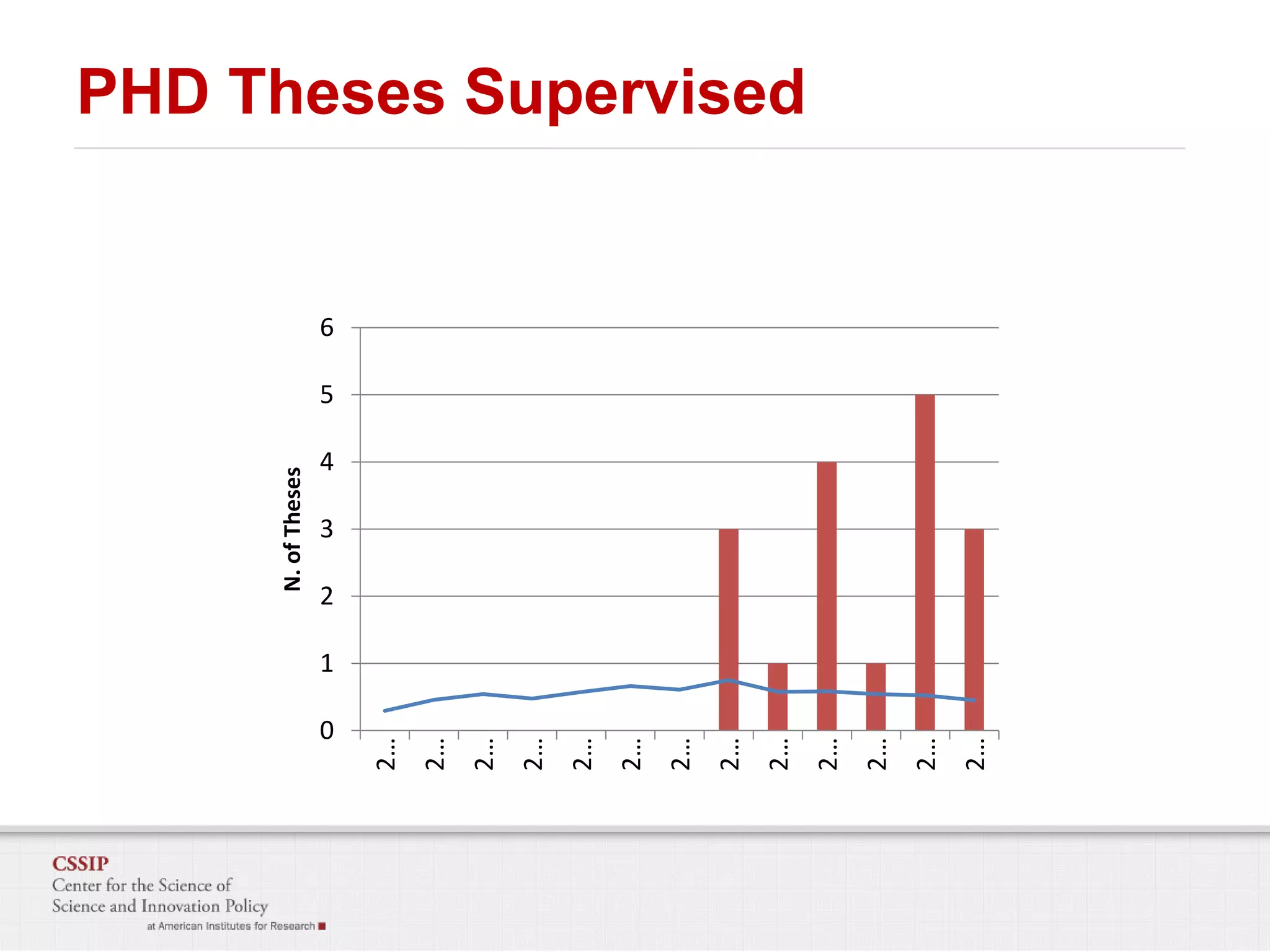 PHD Theses Supervised

N. of Theses

6
5
4
3
2
1
0

2…
2…
2…
2…
2…
2…
2…
2…
2…
2…
2…
2…
2…

CSSIP
Center for the Science of
Science and Innovation Policy
at American Institutes for Research